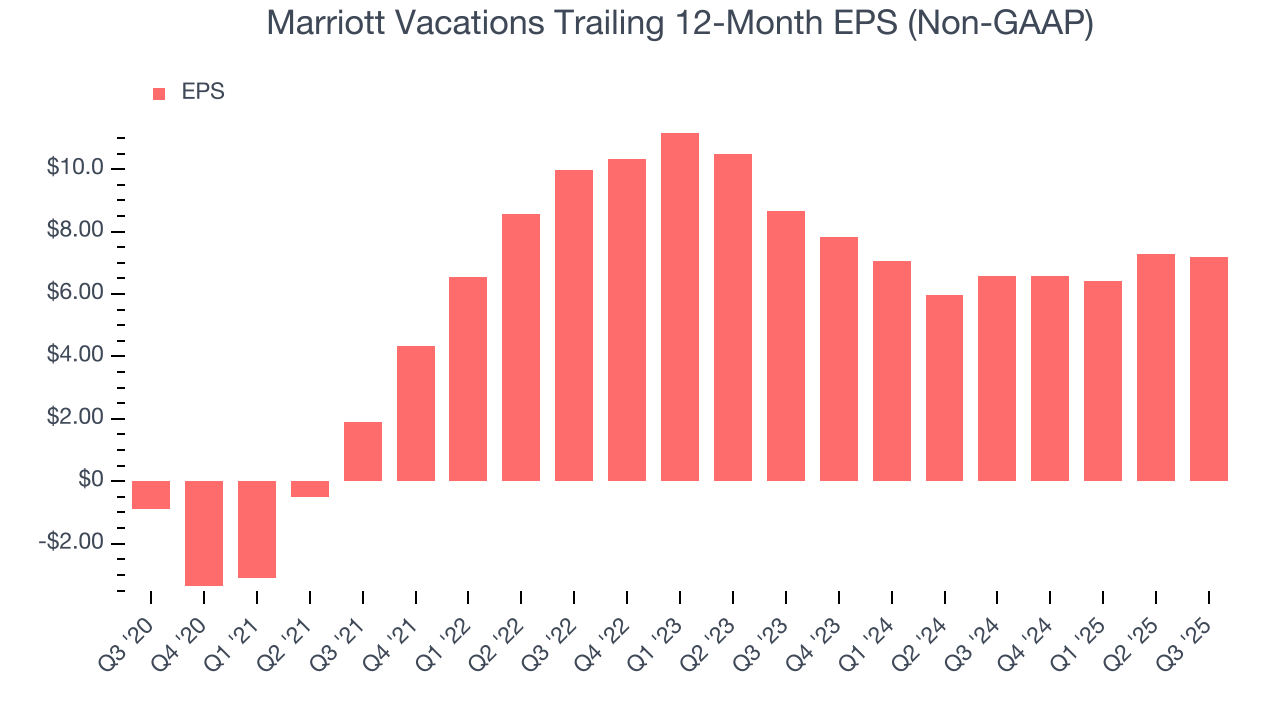 Marriott Vacations Trailing 12-Month EPS (Non-GAAP)

EPS

$10.0
$8.00
$6.00
$4.00
$2.00
$0
-$2.00

Q3 '20
Q4 '20
Q1 '21
Q2 '21
Q3 '21
Q4 '21
Q1 '22
Q2 '22
Q3 '22
Q4 '22
Q1 '23
Q2 '23
Q3 '23
Q4 '23
Q1 '24
Q2 '24
Q3 '24
Q4 '24
Q1 '25
Q2 '25
Q3 '25